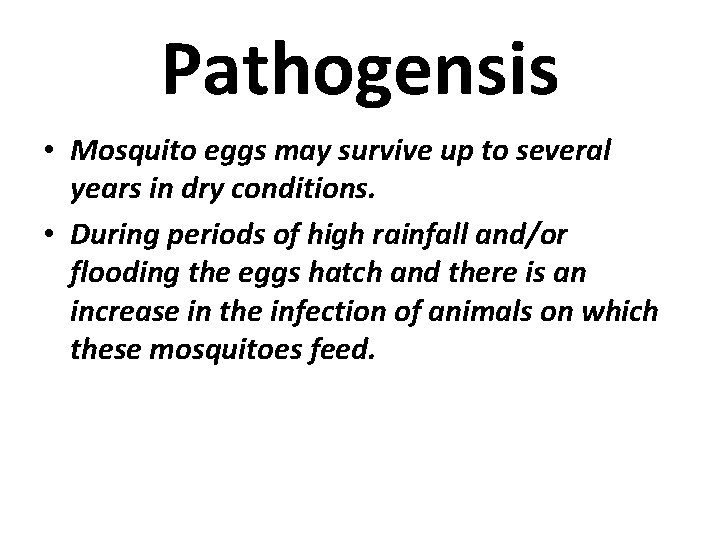 Pathogensis

• Mosquito eggs may survive up to several years in dry conditions.
• During periods of high rainfall and/or flooding the eggs hatch and there is an increase in the infection of animals on which these mosquitoes feed.